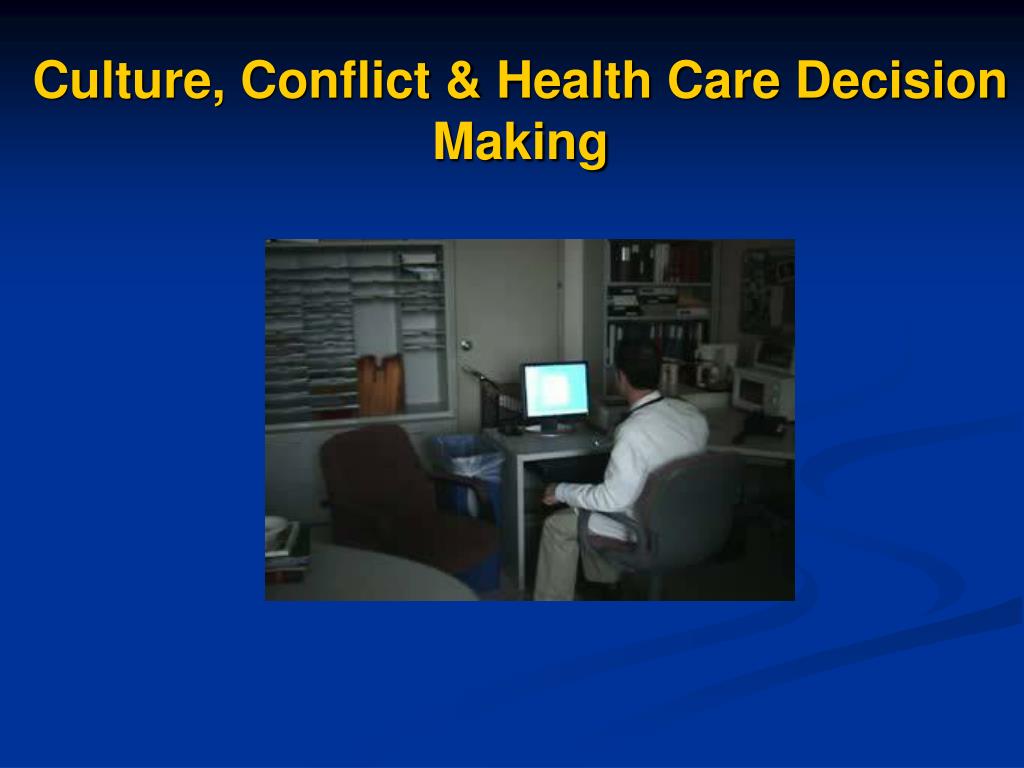 Culture, Conflict & Health Care Decision Making